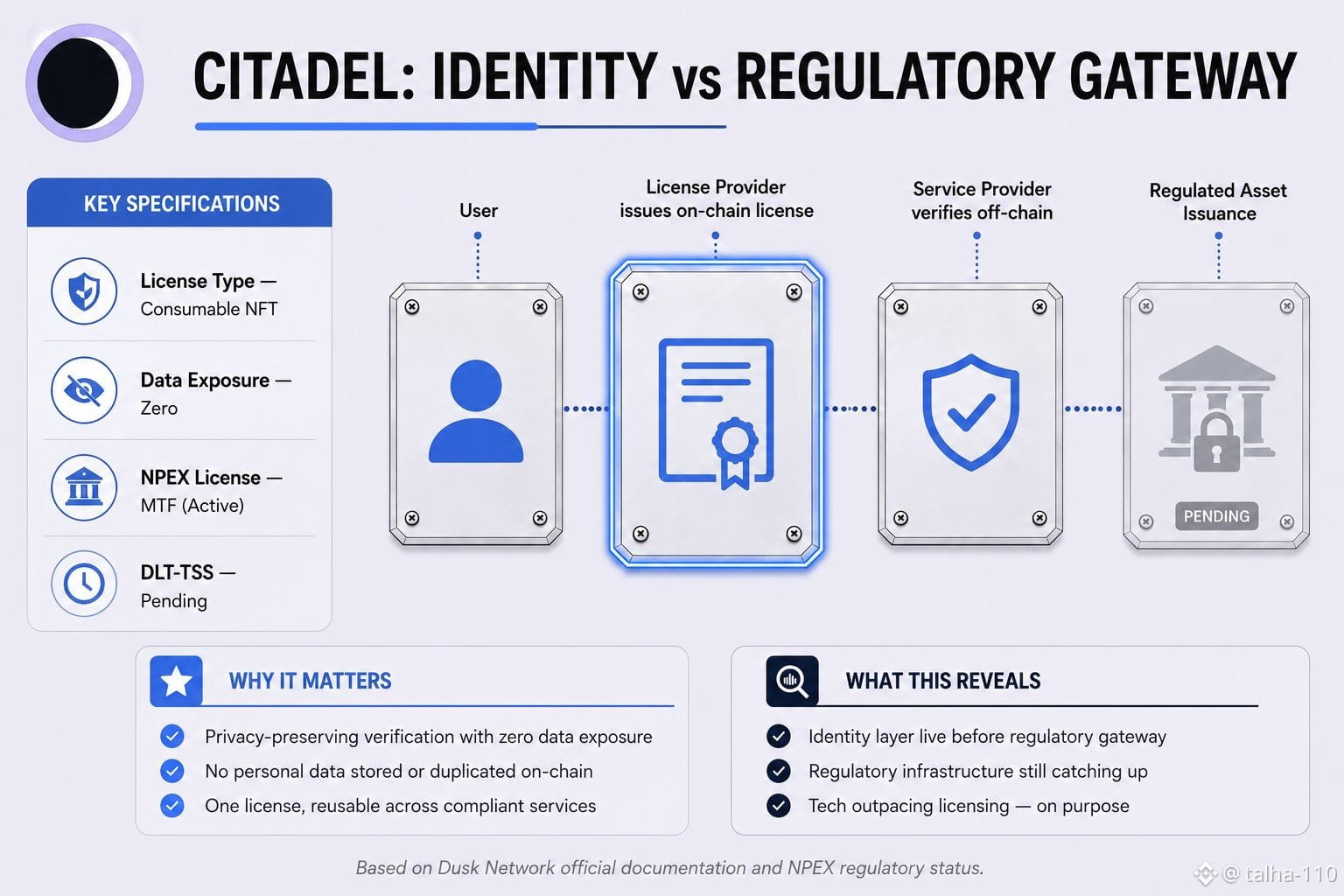 CITADEL: IDENTITY vs REGULATORY GATEWAY

KEY SPECIFICATIONS

License Type — Consumable NFT

Data Exposure — Zero

NPEX License — MTF (Active)

DLT-TSS — Pending

User

License Provider issues on-chain license

Service Provider verifies off-chain

Regulated Asset Issuance

PENDING

WHY IT MATTERS

Privacy-preserving verification with zero data exposure
No personal data stored or duplicated on-chain
One license, reusable across compliant services

WHAT THIS REVEALS

Identity layer live before regulatory gateway
Regulatory infrastructure still catching up
Tech outpacing licensing — on purpose

Based on Dusk Network official documentation and NPEX regulatory status.

@ talha-110